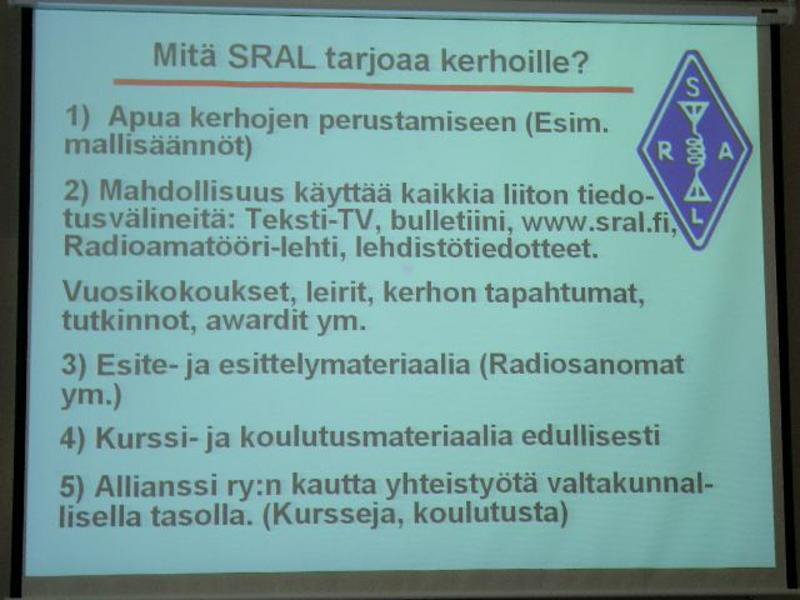 Mitä SRAL tarjoaa kerhoille?

S R A L

1) Apua kerhojen perustamiseen (Esim. mallisäännöt)

2) Mahdollisuus käyttää kaikkia liiton tiedotusvälineitä: Teksti-TV, bulletiini, www.sral.fi, Radioamatööri-lehti, lehdistötiedotteet.

Vuosikokoukset, leirit, kerhon tapahtumat, tutkinnot, awardit ym.

3) Esite- ja esittelymateriaalia (Radiosanomat ym.)

4) Kurssi- ja koulutusmateriaalia edullisesti

5) Allianssi ry:n kautta yhteistyötä valtakunnallisella tasolla. (Kursseja, koulutusta)